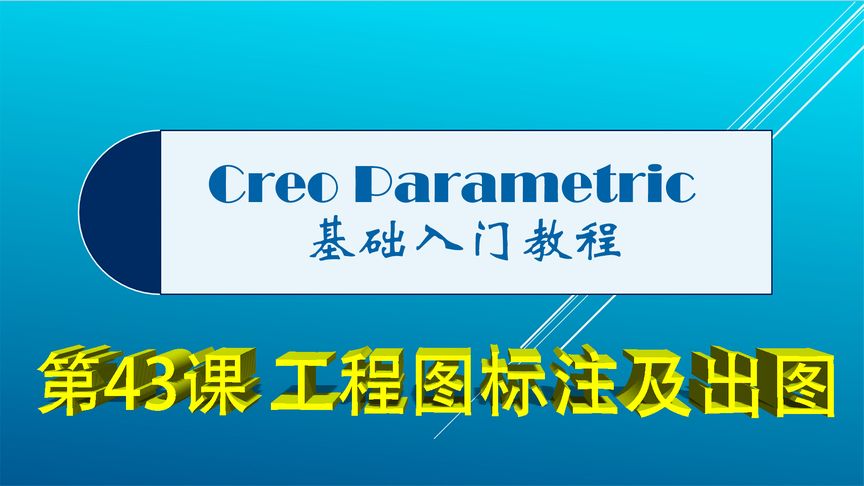 Creo Parametric
基础入门教程

第43课 工程图标注及出图